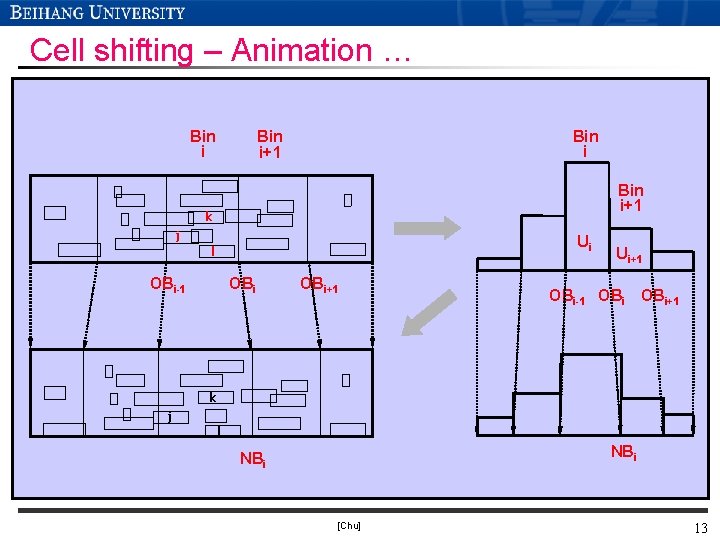 BEIHANG UNIVERSITY

Cell shifting – Animation …

Bin i

Bin i+1

k

j

l

$OB_{i-1}$ $OB_i$ $OB_{i+1}$

k

j

l

$NB_i$

Bin i

Bin i+1

$U_i$

$U_{i+1}$

$OB_{i-1}$ $OB_i$ $OB_{i+1}$

$NB_i$

[Chu]

13